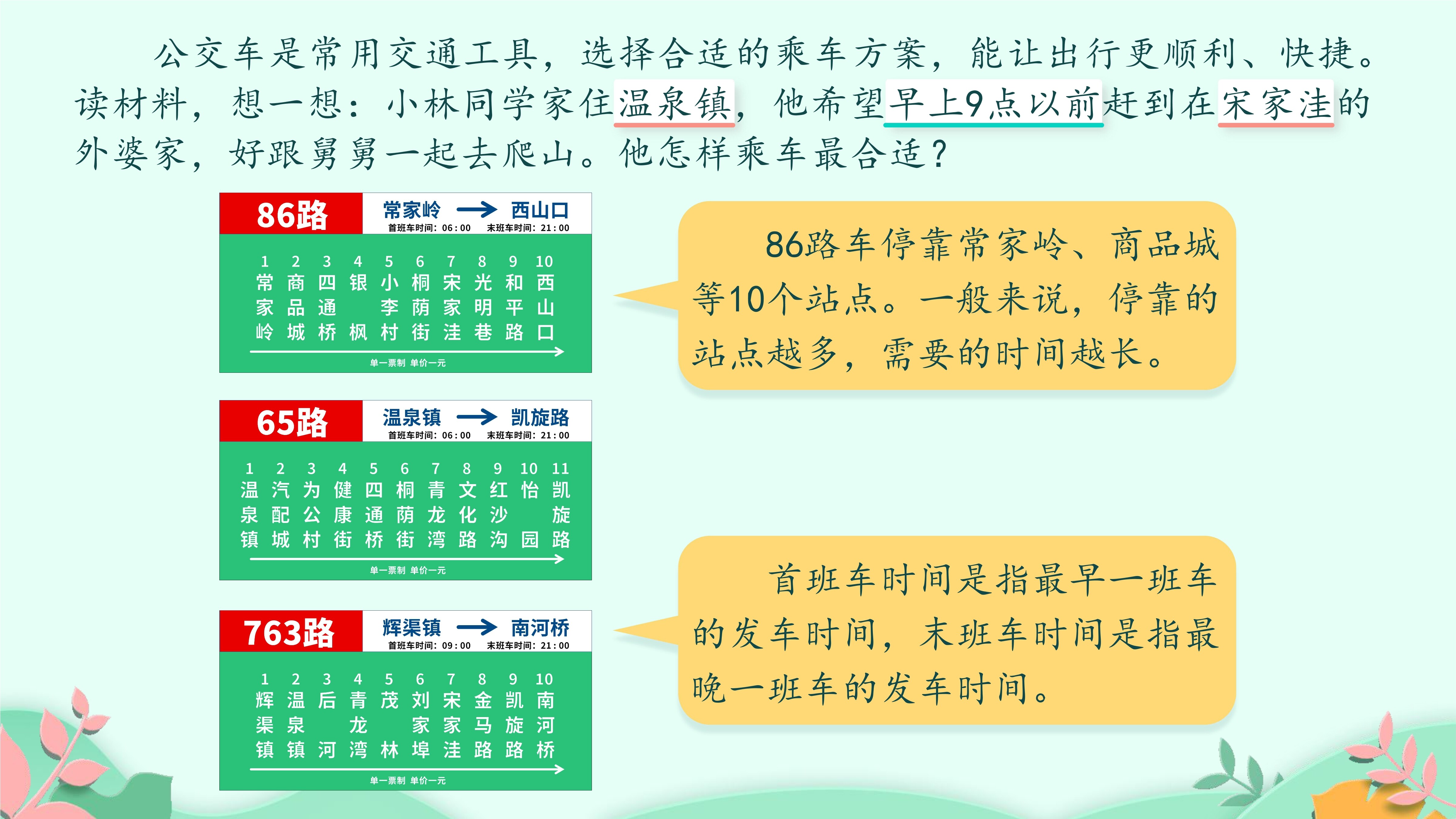 公交车是常用交通工具，选择合适的乘车方案，能让出行更顺利、快捷。读材料，想一想：小林同学家住温泉镇，他希望早上9点以前赶到在宋家洼的外婆家，好跟舅舅一起去爬山。他怎样乘车最合适？

86路 常家岭 → 西山口
首班车时间：06:00 末班车时间：21:00

| 1 | 2 | 3 | 4 | 5 | 6 | 7 | 8 | 9 | 10 |
|---|---|---|---|---|---|---|---|---|---|
| 常家岭 | 商品城 | 四通桥 | 银枫 | 小李村 | 桐荫街 | 宋家洼 | 光明巷 | 和平路 | 西山口 |

单一票制 单价一元

65路 温泉镇 → 凯旋路
首班车时间：06:00 末班车时间：21:00

| 1 | 2 | 3 | 4 | 5 | 6 | 7 | 8 | 9 | 10 | 11 |
|---|---|---|---|---|---|---|---|---|---|---|
| 温泉镇 | 汽配城 | 为公村 | 健康街 | 四通桥 | 桐荫街 | 青龙湾 | 文化路 | 红沙沟 | 怡园 | 凯旋路 |

单一票制 单价一元

763路 辉渠镇 → 南河桥
首班车时间：09:00 末班车时间：21:00

| 1 | 2 | 3 | 4 | 5 | 6 | 7 | 8 | 9 | 10 |
|---|---|---|---|---|---|---|---|---|---|
| 辉渠镇 | 温泉镇 | 后河 | 青龙湾 | 茂林 | 刘家埠 | 宋家洼 | 金马路 | 凯旋路 | 南河桥 |

单一票制 单价一元

86路车停靠常家岭、商品城等10个站点。一般来说，停靠的站点越多，需要的时间越长。

首班车时间是指最早一班车的发车时间，末班车时间是指最晚一班车的发车时间。